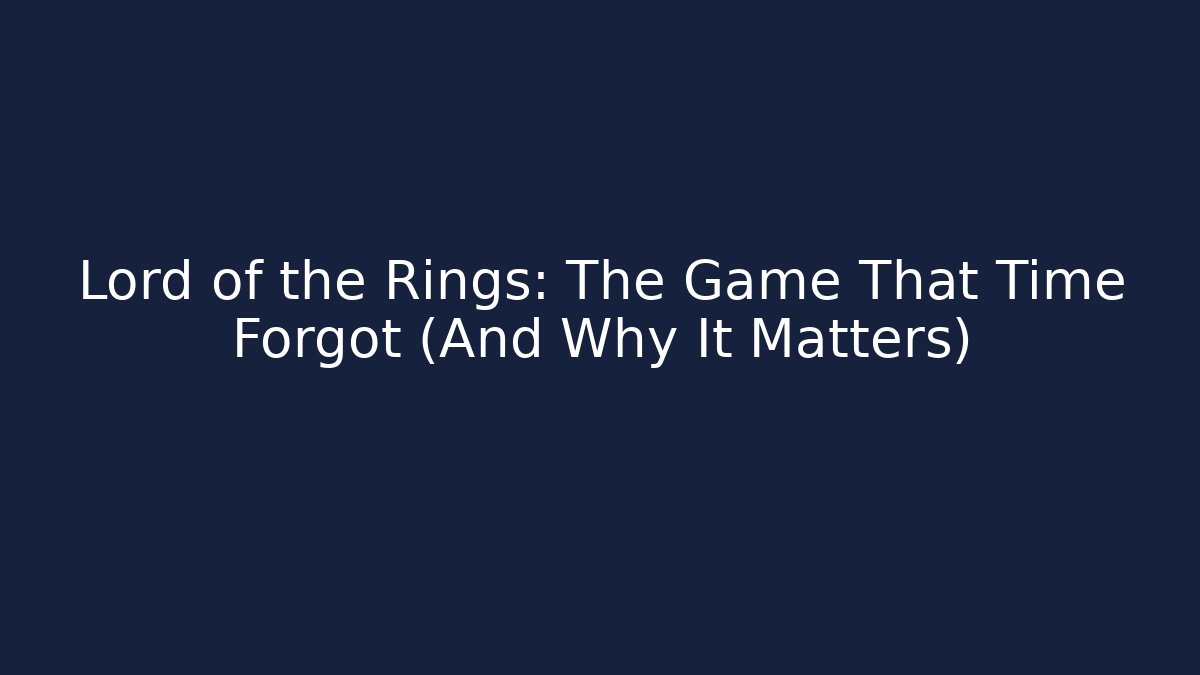 Lord of the Rings: The Game That Time Forgot (And Why It Matters)